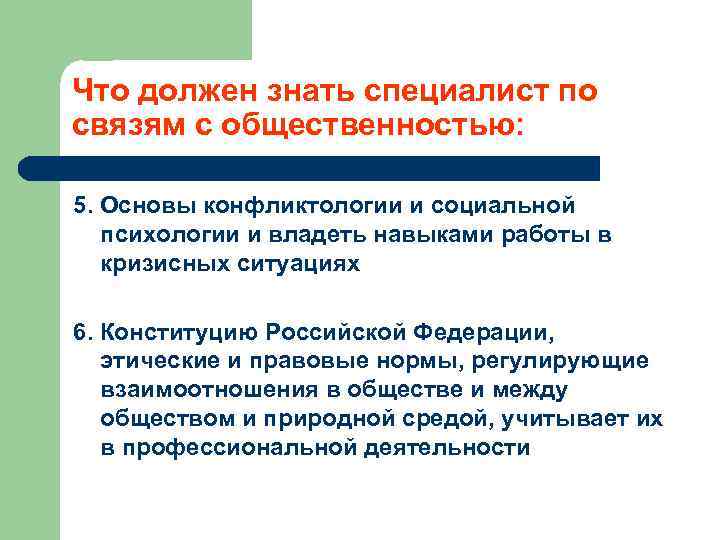 Что должен знать специалист по связям с общественностью:

5. Основы конфликтологии и социальной психологии и владеть навыками работы в кризисных ситуациях

6. Конституцию Российской Федерации, этические и правовые нормы, регулирующие взаимоотношения в обществе и между обществом и природной средой, учитывает их в профессиональной деятельности